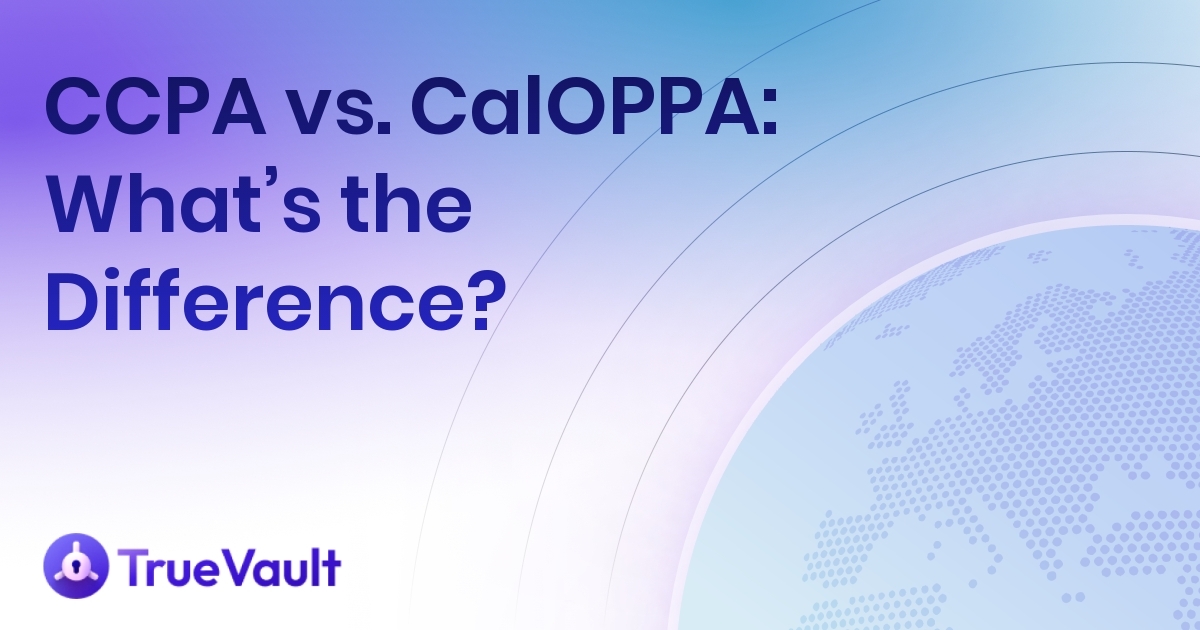 CCPA vs. CalOPPA: What's the Difference?

TrueVault